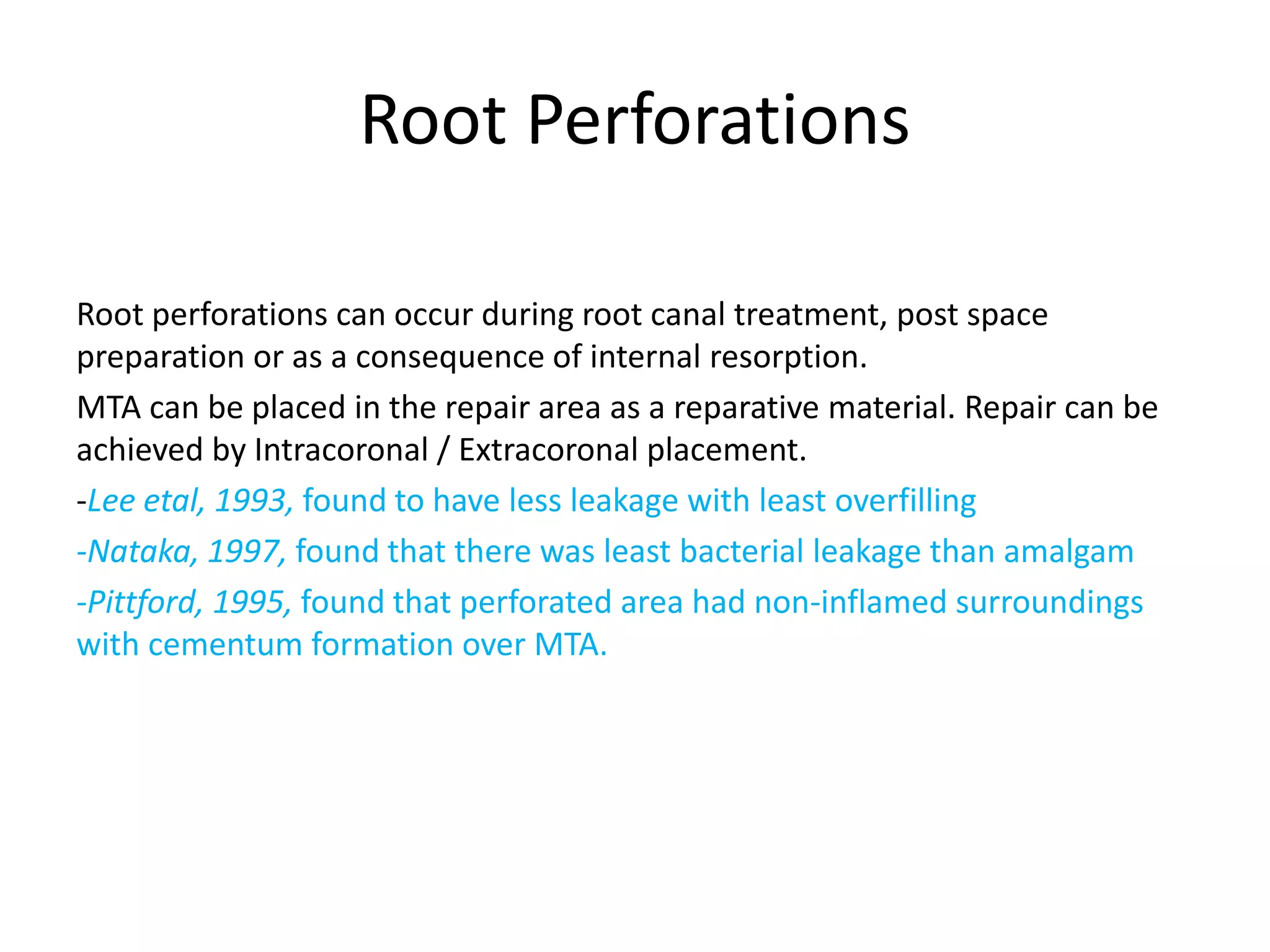 Root Perforations

Root perforations can occur during root canal treatment, post space preparation or as a consequence of internal resorption.

MTA can be placed in the repair area as a reparative material. Repair can be achieved by Intracoronal / Extracoronal placement.

-Lee etal, 1993, found to have less leakage with least overfilling

-Nataka, 1997, found that there was least bacterial leakage than amalgam

-Pittford, 1995, found that perforated area had non-inflamed surroundings with cementum formation over MTA.